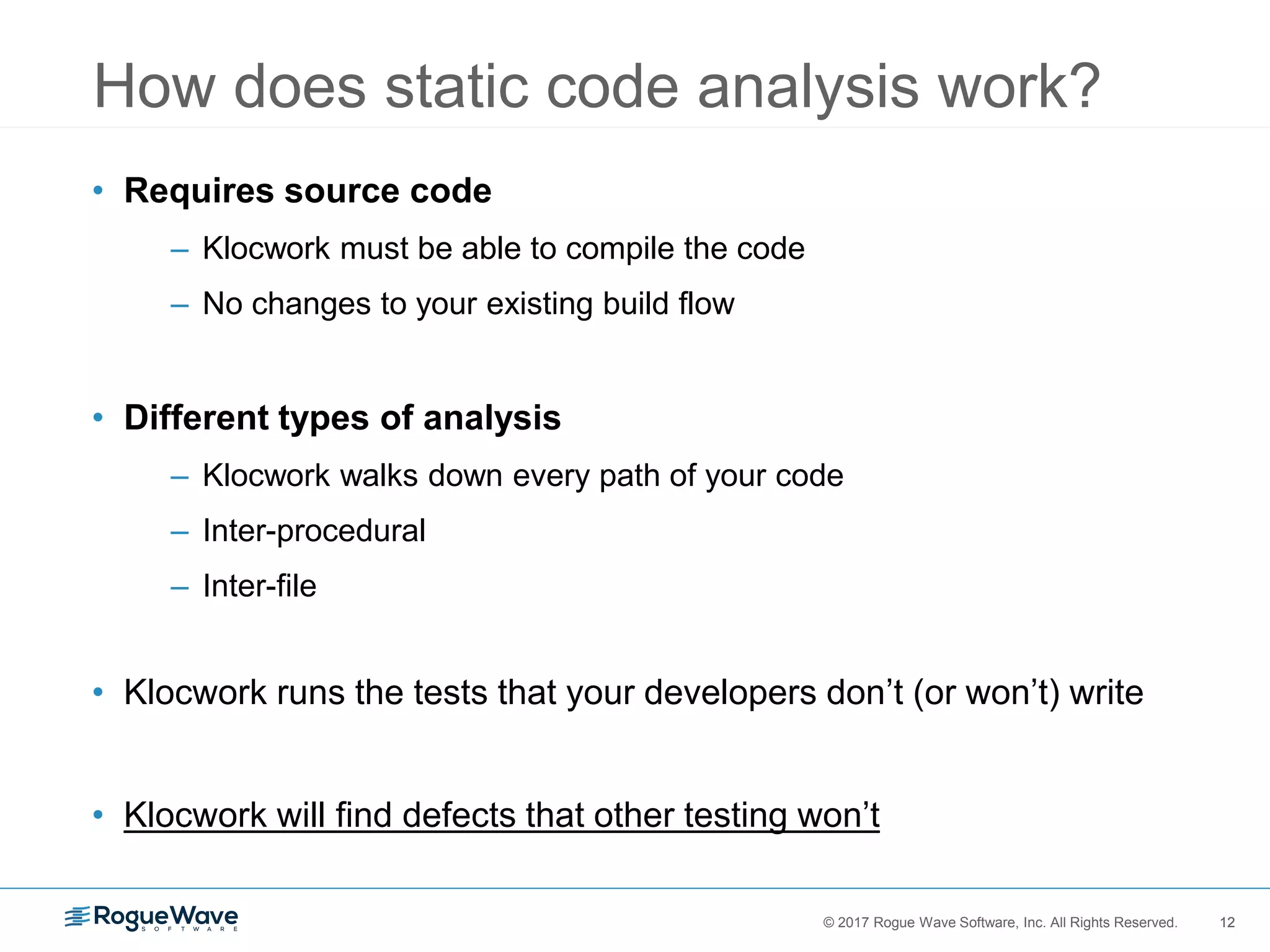 How does static code analysis work?

• Requires source code
– Klocwork must be able to compile the code
– No changes to your existing build flow

• Different types of analysis
– Klocwork walks down every path of your code
– Inter-procedural
– Inter-file

• Klocwork runs the tests that your developers don’t (or won’t) write

• Klocwork will find defects that other testing won’t

RogueWave SOFTWARE

© 2017 Rogue Wave Software, Inc. All Rights Reserved. 12